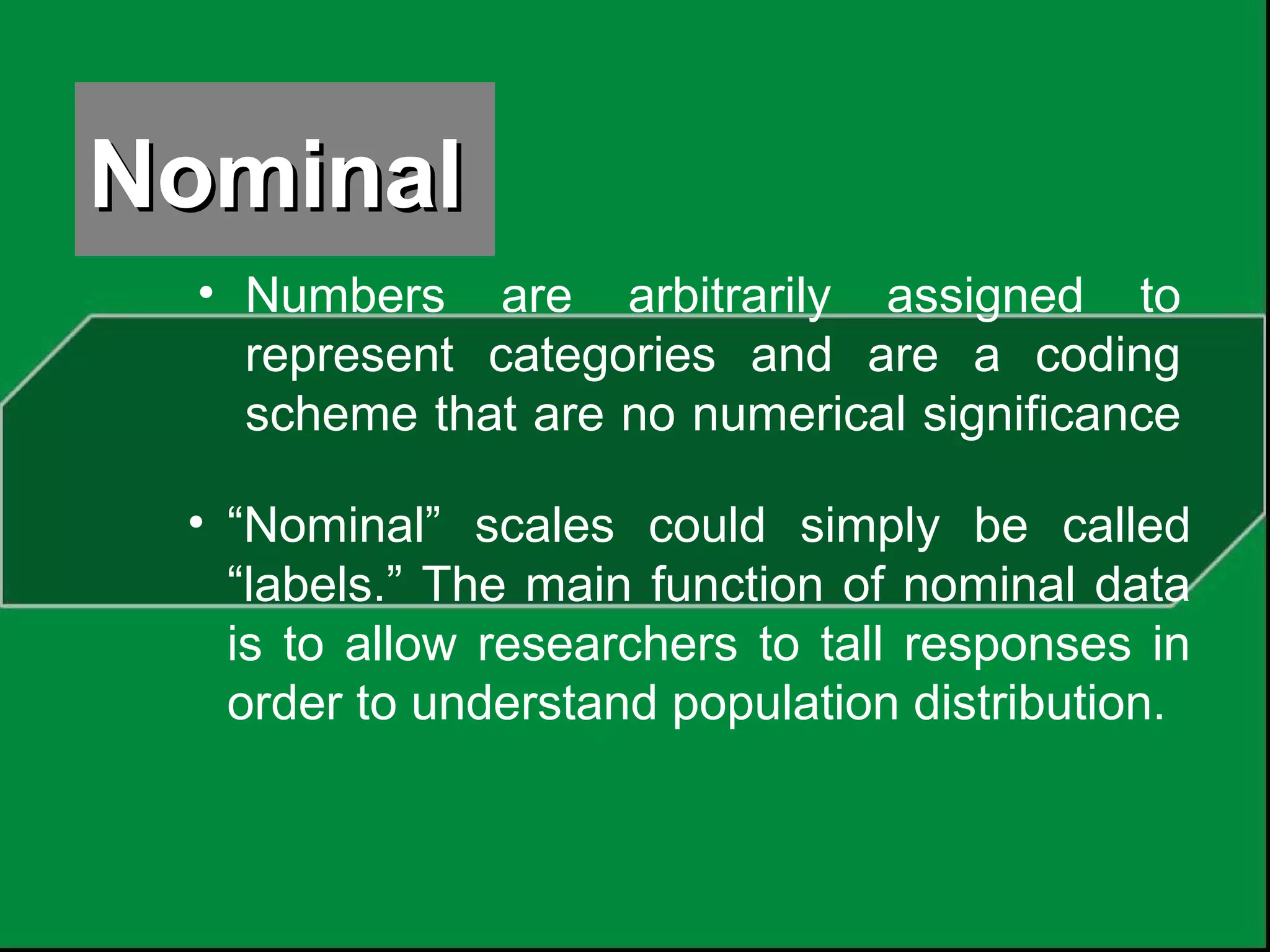 Nominal

• Numbers are arbitrarily assigned to represent categories and are a coding scheme that are no numerical significance

• “Nominal” scales could simply be called “labels.” The main function of nominal data is to allow researchers to tall responses in order to understand population distribution.